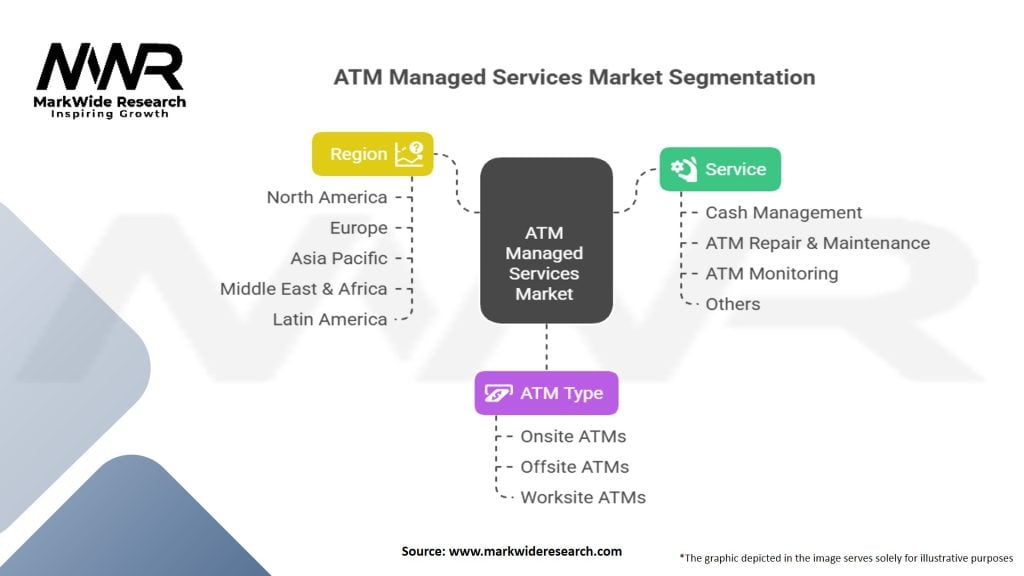 MWR
MarkWide Research
Inspiring Growth

ATM Managed Services Market Segmentation

Region
North America
Europe
Asia Pacific
Middle East & Africa
Latin America

ATM Managed Services Market

Service
Cash Management
ATM Repair & Maintenance
ATM Monitoring
Others

ATM Type
Onsite ATMs
Offsite ATMs
Worksite ATMs

Source: www.markwideresearch.com

*The graphic depicted in the image serves solely for illustrative purposes